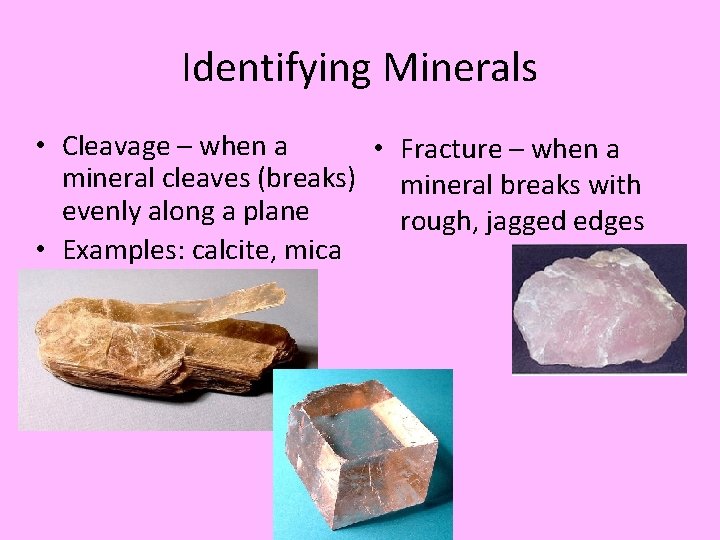 Identifying Minerals

• Cleavage – when a mineral cleaves (breaks) evenly along a plane
• Examples: calcite, mica

• Fracture – when a mineral breaks with rough, jagged edges